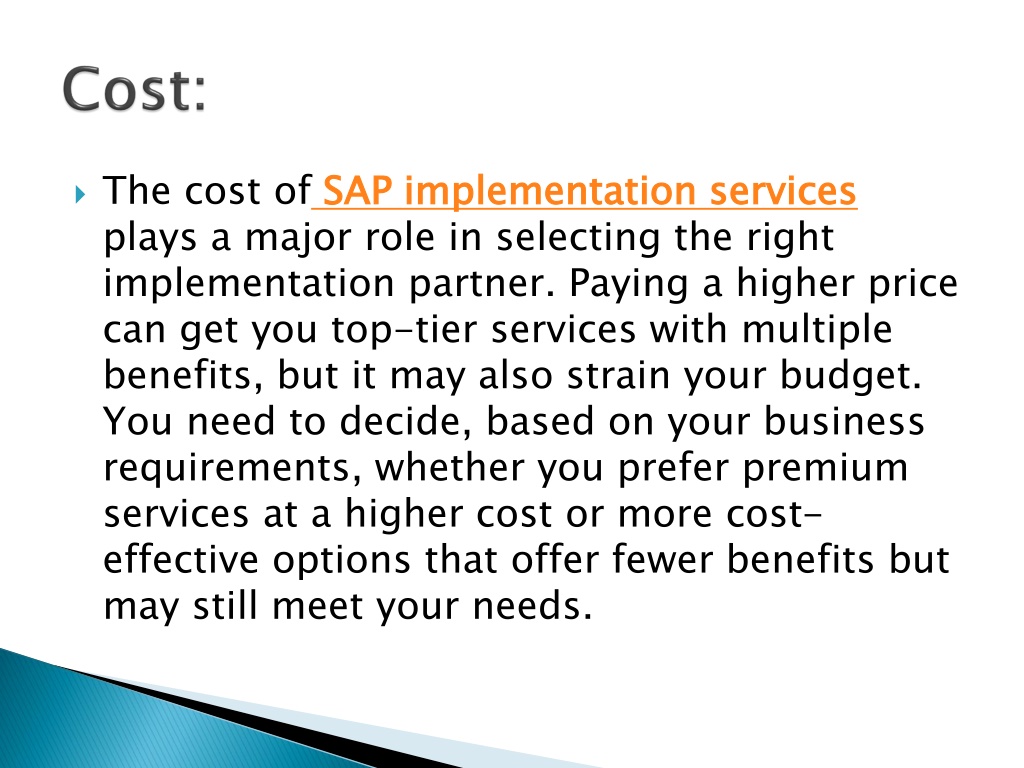 Cost:

The cost of SAP implementation services plays a major role in selecting the right implementation partner. Paying a higher price can get you top-tier services with multiple benefits, but it may also strain your budget. You need to decide, based on your business requirements, whether you prefer premium services at a higher cost or more cost-effective options that offer fewer benefits but may still meet your needs.